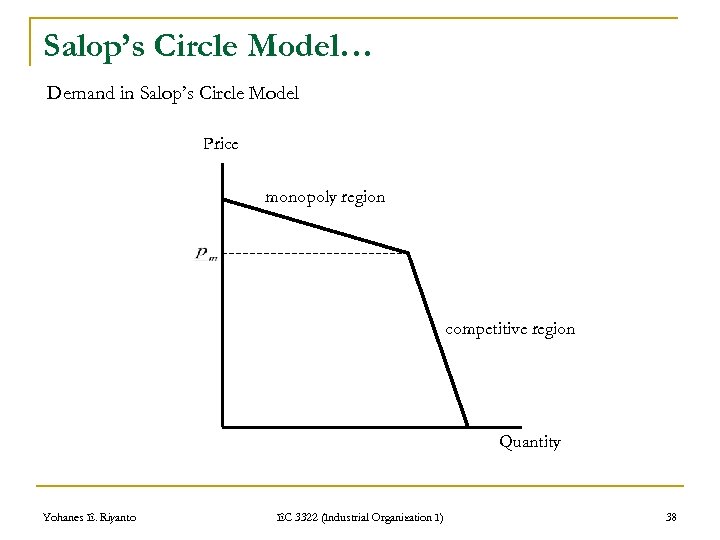 Salop's Circle Model…

Demand in Salop's Circle Model

Price

monopoly region

$p_m$

competitive region

Quantity

Yohanes E. Riyanto

EC 3322 (Industrial Organization 1)

38